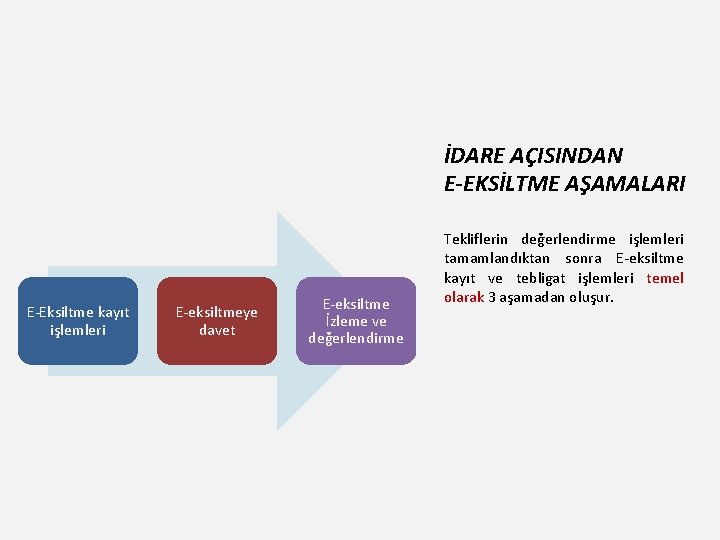 İDARE AÇISINDAN E-EKSİLTME AŞAMALARI

Tekliflerin değerlendirme işlemleri tamamlandıktan sonra E-eksiltme kayıt ve tebligat işlemleri temel olarak 3 aşamadan oluşur.

E-Eksiltme kayıt işlemleri

E-eksiltmeye davet

E-eksiltme İzleme ve değerlendirme